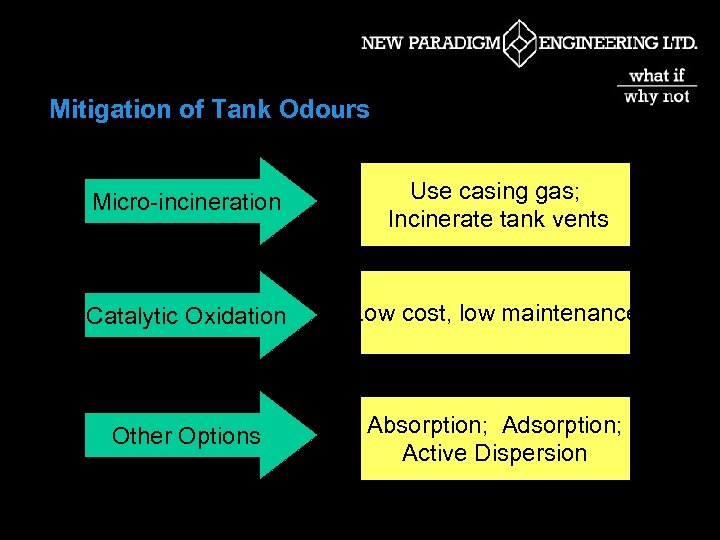 NEW PARADIGM ENGINEERING LTD.

what if
why not

Mitigation of Tank Odours

Micro-incineration

Use casing gas;
Incinerate tank vents

Catalytic Oxidation

Low cost, low maintenance

Other Options

Absorption; Adsorption;
Active Dispersion